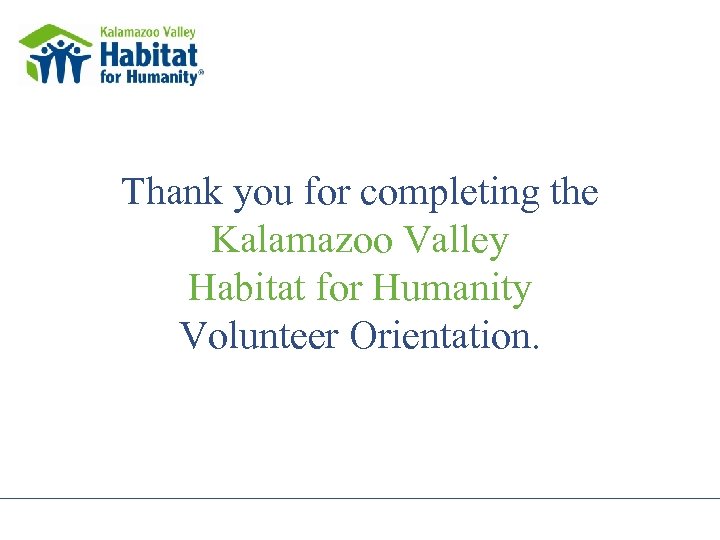 Kalamazoo Valley
Habitat
for Humanity®

Thank you for completing the
Kalamazoo Valley
Habitat for Humanity
Volunteer Orientation.